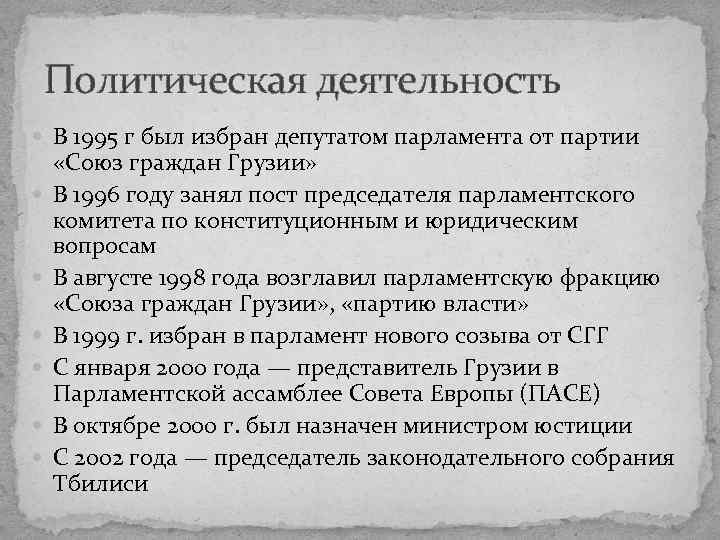 Политическая деятельность

В 1995 г был избран депутатом парламента от партии «Союз граждан Грузии»

В 1996 году занял пост председателя парламентского комитета по конституционным и юридическим вопросам

В августе 1998 года возглавил парламентскую фракцию «Союза граждан Грузии», «партию власти»

В 1999 г. избран в парламент нового созыва от СГГ

С января 2000 года — представитель Грузии в Парламентской ассамблее Совета Европы (ПАСЕ)

В октябре 2000 г. был назначен министром юстиции

С 2002 года — председатель законодательного собрания Тбилиси